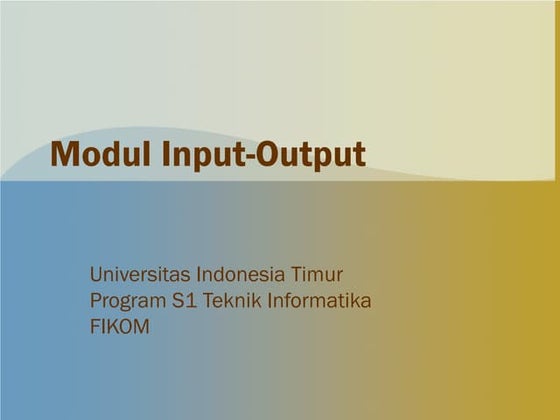 Modul Input-Output

Universitas Indonesia Timur
Program S1 Teknik Informatika
FIKOM